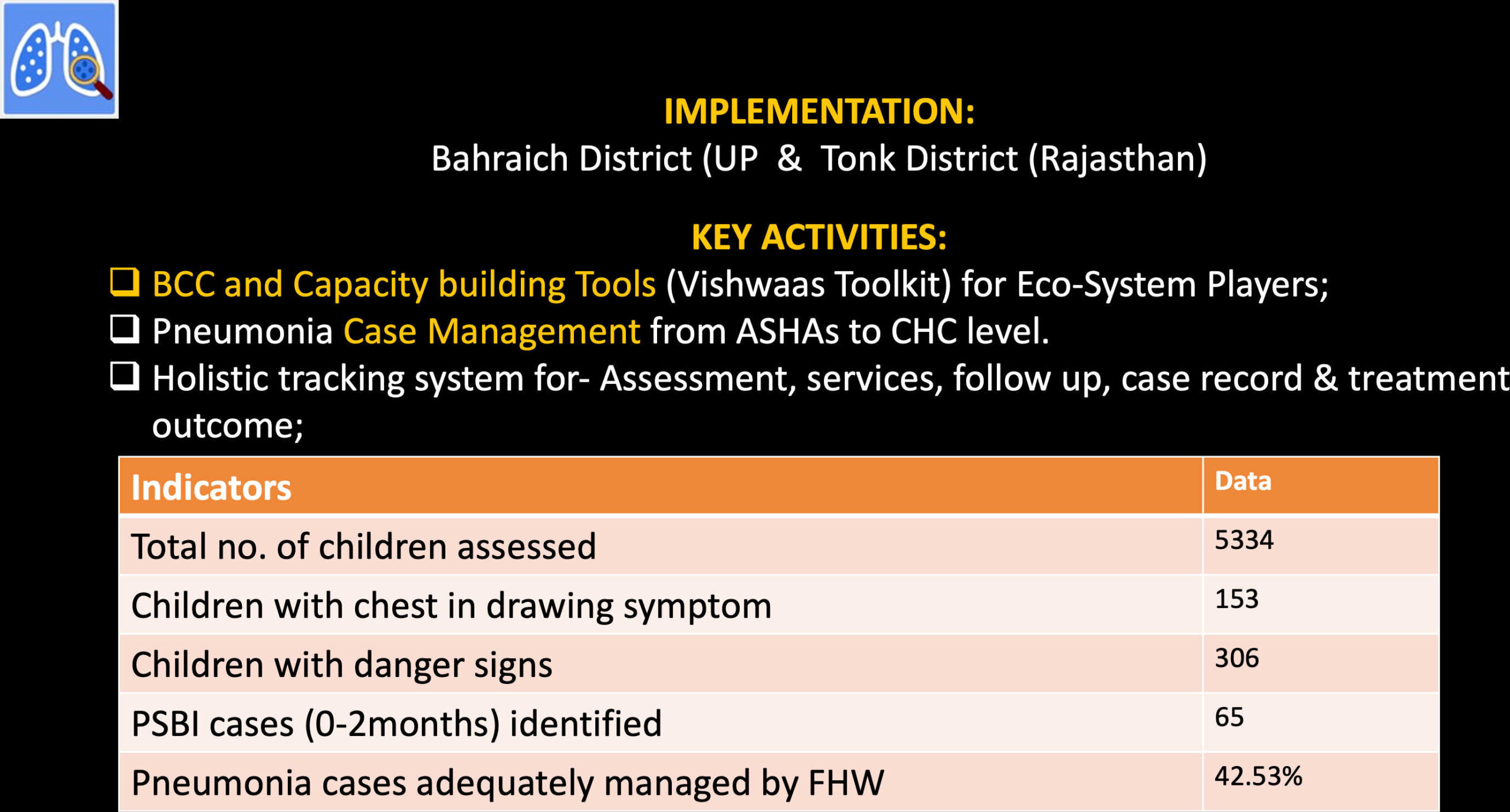 IMPLEMENTATION:
Bahraich District (UP & Tonk District (Rajasthan)

KEY ACTIVITIES:

❑ BCC and Capacity building Tools (Vishwaas Toolkit) for Eco-System Players;
❑ Pneumonia Case Management from ASHAs to CHC level.
❑ Holistic tracking system for- Assessment, services, follow up, case record & treatment outcome;

| Indicators | Data |
|---|---|
| Total no. of children assessed | 5334 |
| Children with chest in drawing symptom | 153 |
| Children with danger signs | 306 |
| PSBI cases (0-2months) identified | 65 |
| Pneumonia cases adequately managed by FHW | 42.53% |